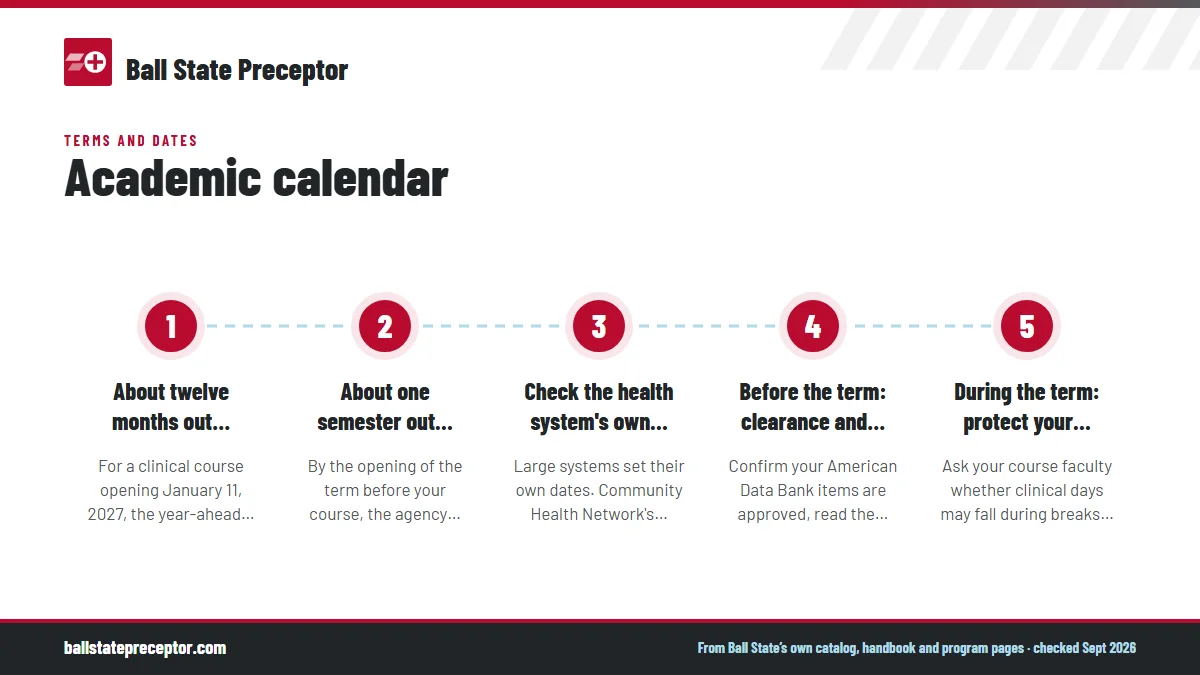 Ball State Preceptor

TERMS AND DATES

Academic calendar

1

About twelve months out...

For a clinical course opening January 11, 2027, the year-ahead...

2

About one semester out...

By the opening of the term before your course, the agency...

3

Check the health system's own...

Large systems set their own dates. Community Health Network's...

4

Before the term: clearance and...

Confirm your American Data Bank items are approved, read the...

5

During the term: protect your...

Ask your course faculty whether clinical days may fall during breaks...

ballstatepreceptor.com

From Ball State's own catalog, handbook and program pages · checked Sept 2026